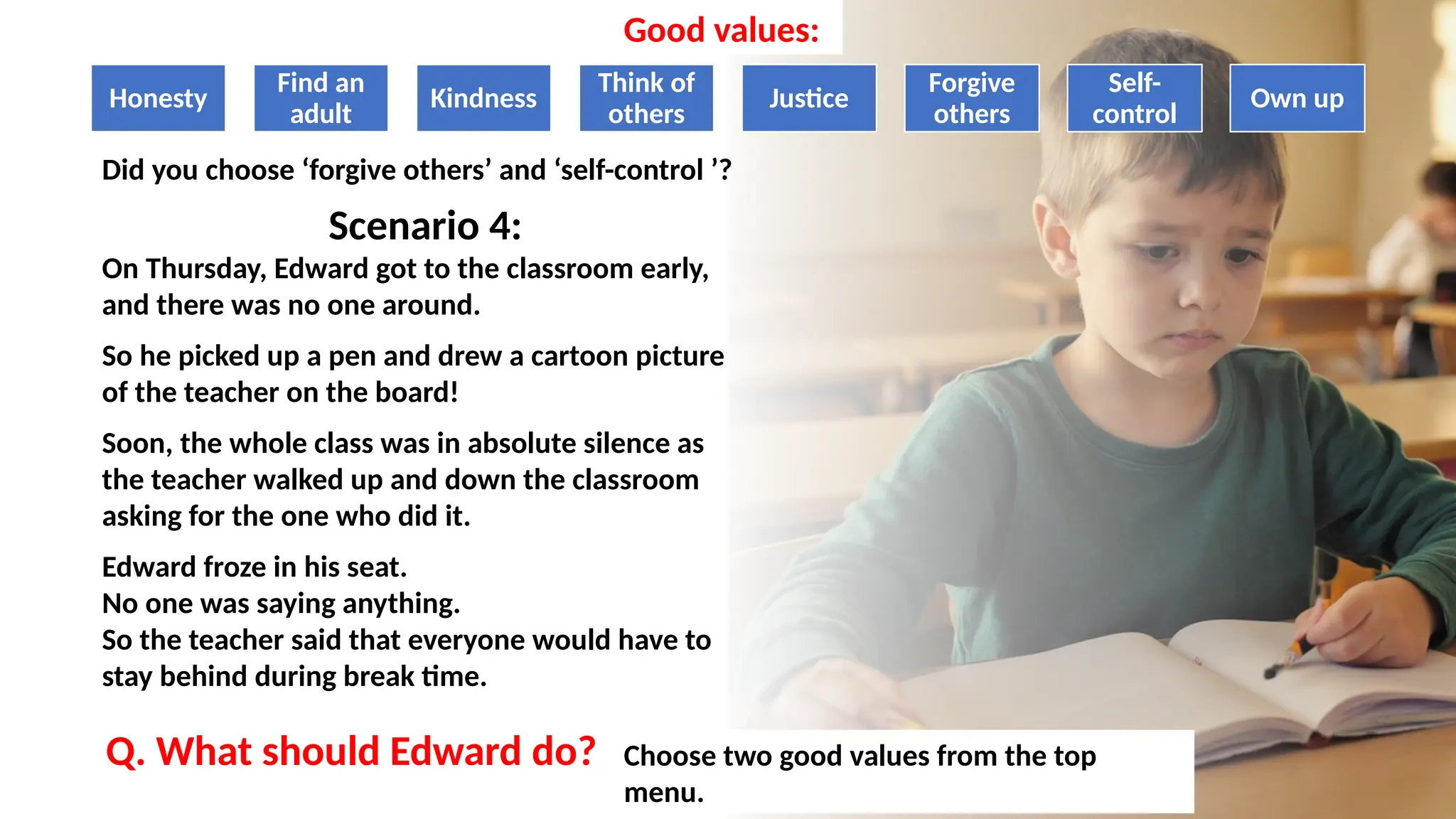 Good values:

Honesty

Find an adult

Kindness

Think of others

Justice

Forgive others

Self-control

Own up

Did you choose ‘forgive others’ and ‘self-control ’?

Scenario 4:

On Thursday, Edward got to the classroom early, and there was no one around.

So he picked up a pen and drew a cartoon picture of the teacher on the board!

Soon, the whole class was in absolute silence as the teacher walked up and down the classroom asking for the one who did it.

Edward froze in his seat.
No one was saying anything.
So the teacher said that everyone would have to stay behind during break time.

Q. What should Edward do?

Choose two good values from the top menu.